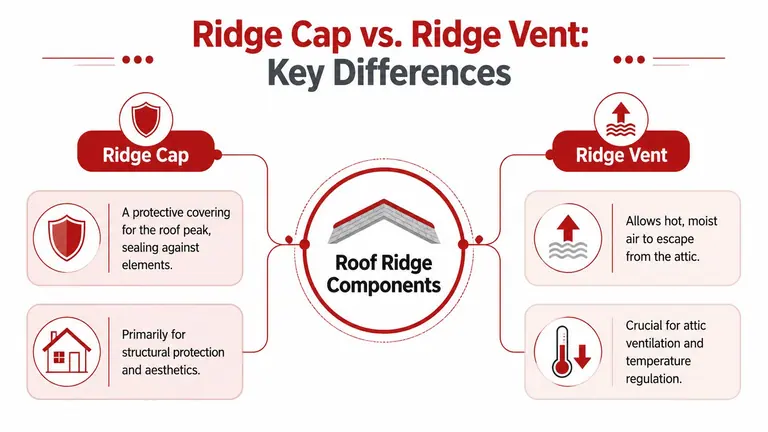 Ridge Cap vs. Ridge Vent:
Key Differences

Ridge Cap

A protective covering for the roof peak, sealing against elements.

Primarily for structural protection and aesthetics.

Roof Ridge Components

Ridge Vent

Allows hot, moist air to escape from the attic.

Crucial for attic ventilation and temperature regulation.